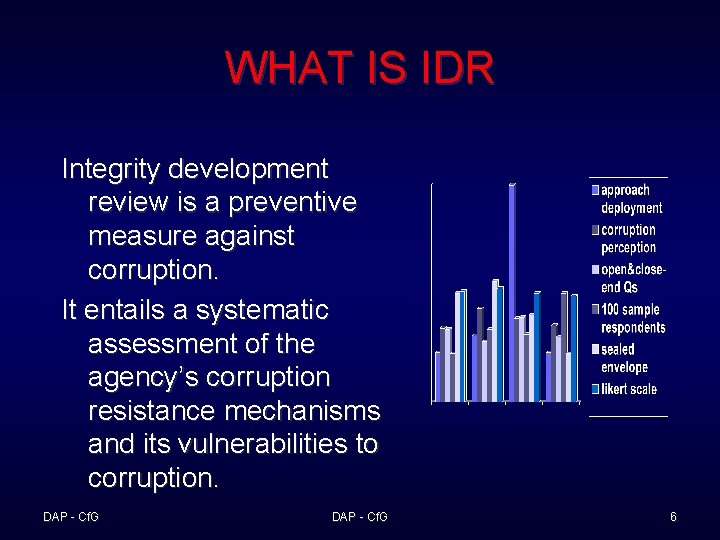 WHAT IS IDR

Integrity development review is a preventive measure against corruption.

It entails a systematic assessment of the agency's corruption resistance mechanisms and its vulnerabilities to corruption.

approach deployment
corruption perception
open&close-end Qs
100 sample respondents
sealed envelope
likert scale

DAP - CfG

DAP - CfG

6